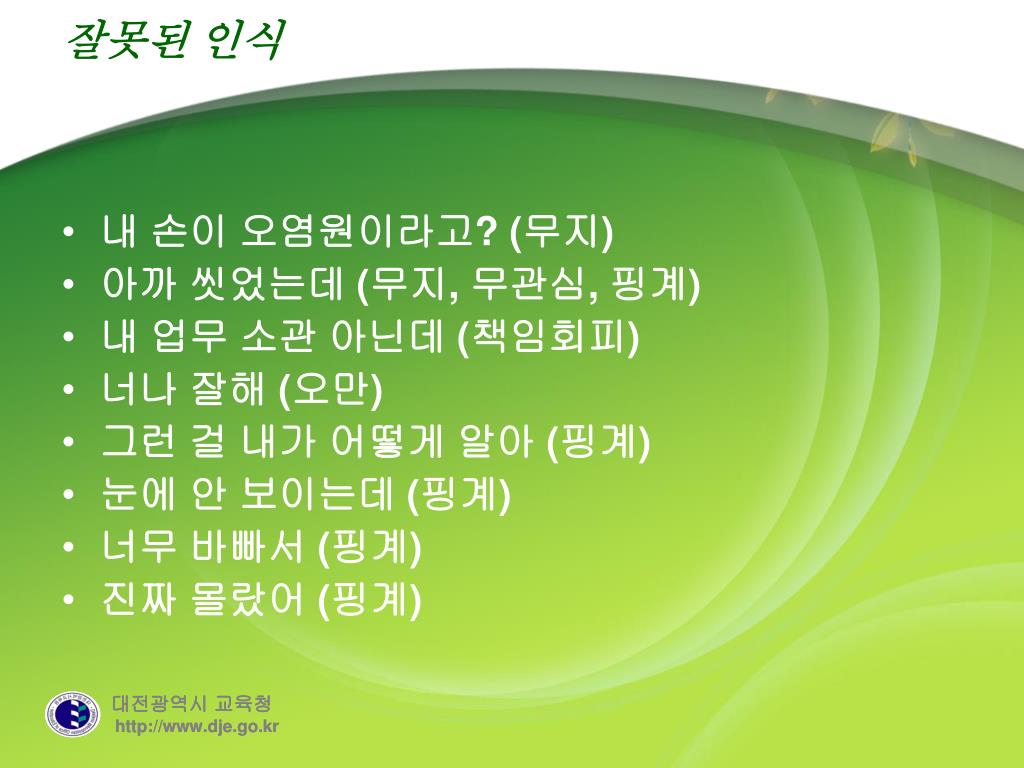 잘못된 인식

• 내 손이 오염원이라고? (무지)
• 아까 씻었는데 (무지, 무관심, 핑계)
• 내 업무 소관 아닌데 (책임회피)
• 너나 잘해 (오만)
• 그런 걸 내가 어떻게 알아 (핑계)
• 눈에 안 보이는데 (핑계)
• 너무 바빠서 (핑계)
• 진짜 몰랐어 (핑계)

대전광역시 교육청
http://www.dje.go.kr